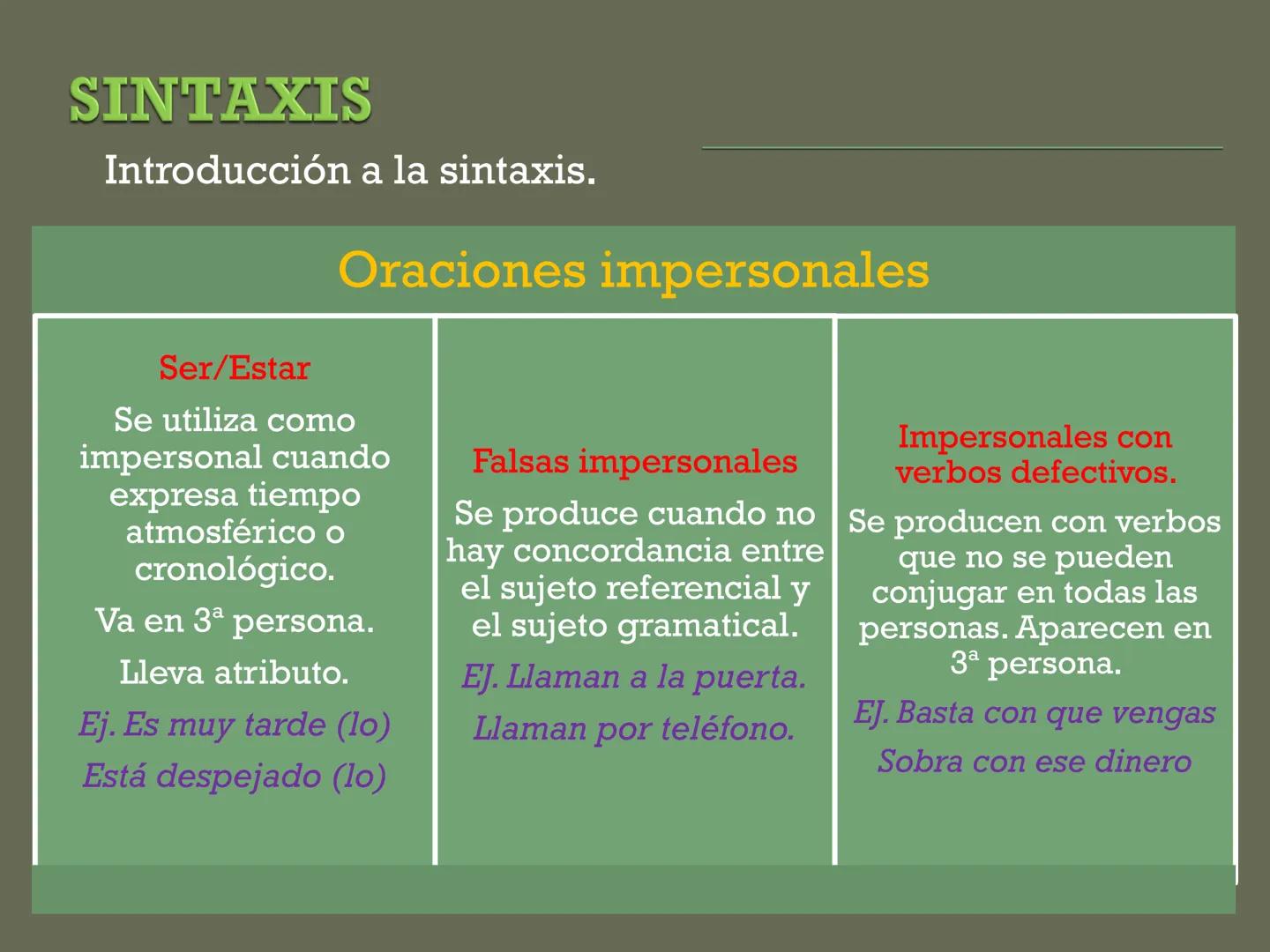 SINTAXIS

Introducción a la sintaxis.

Oraciones impersonales

Ser/Estar

Se utiliza como impersonal cuando expresa tiempo atmosférico o cronológico.

Va en 3ª persona.

Lleva atributo.

Ej. Es muy tarde (lo)

Está despejado (lo)

Falsas impersonales

Se produce cuando no hay concordancia entre el sujeto referencial y el sujeto gramatical.

EJ. Llaman a la puerta.

Llaman por teléfono.

Impersonales con verbos defectivos.

Se producen con verbos que no se pueden conjugar en todas las personas. Aparecen en 3ª persona.

EJ. Basta con que vengas

Sobra con ese dinero